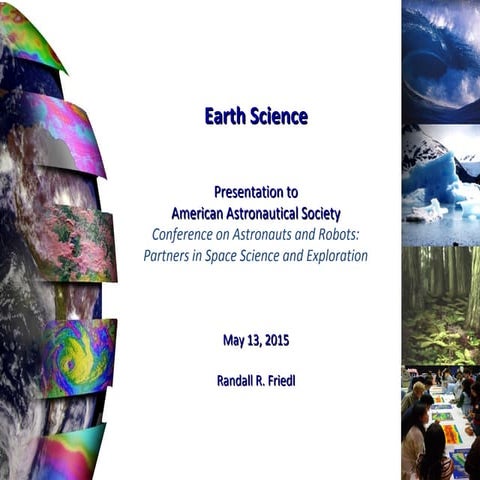 Earth Science

Presentation to
American Astronautical Society
Conference on Astronauts and Robots:
Partners in Space Science and Exploration

May 13, 2015

Randall R. Friedl